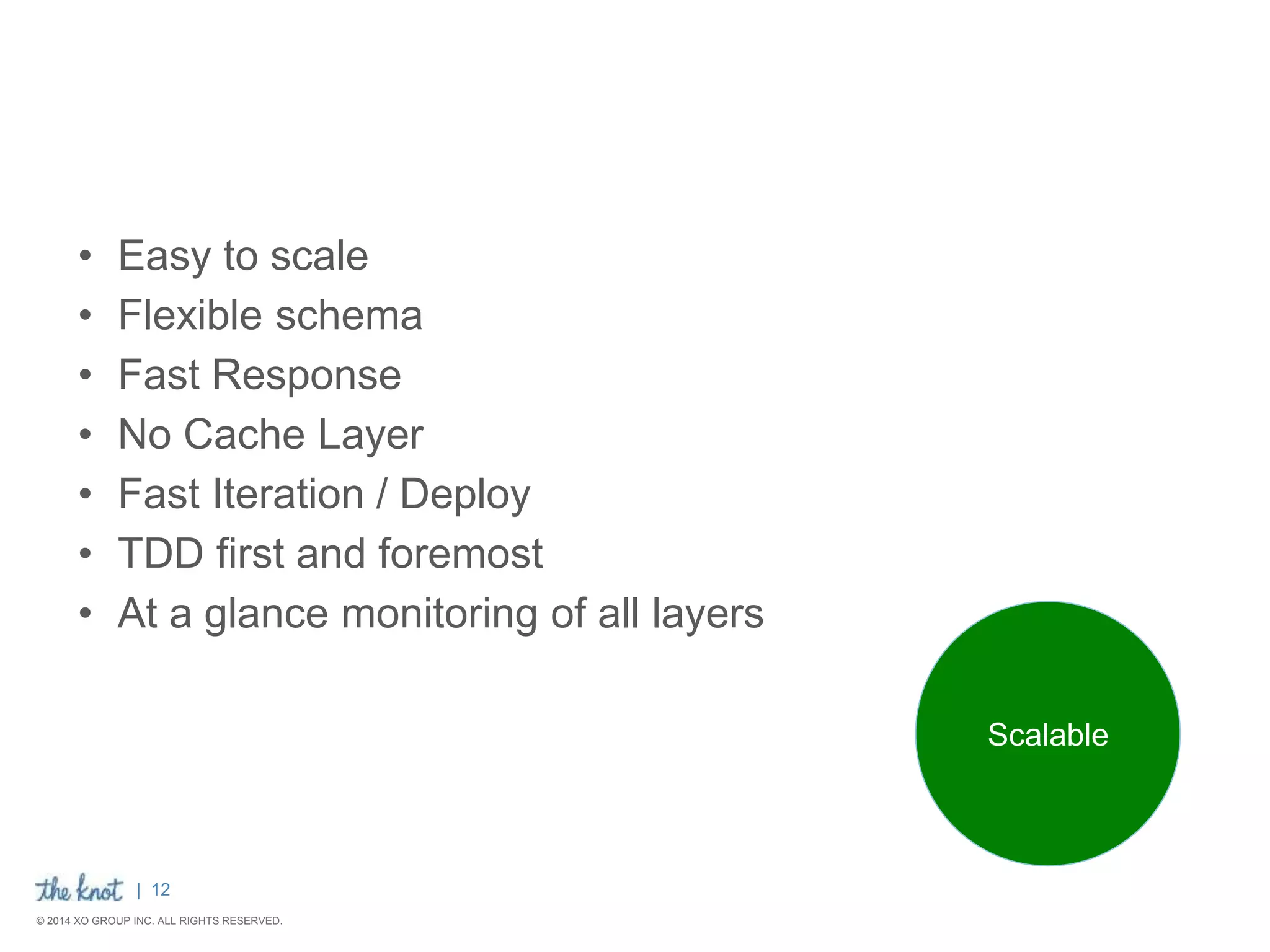 • Easy to scale
• Flexible schema
• Fast Response
• No Cache Layer
• Fast Iteration / Deploy
• TDD first and foremost
• At a glance monitoring of all layers

Scalable

the knot | 12

© 2014 XO GROUP INC. ALL RIGHTS RESERVED.